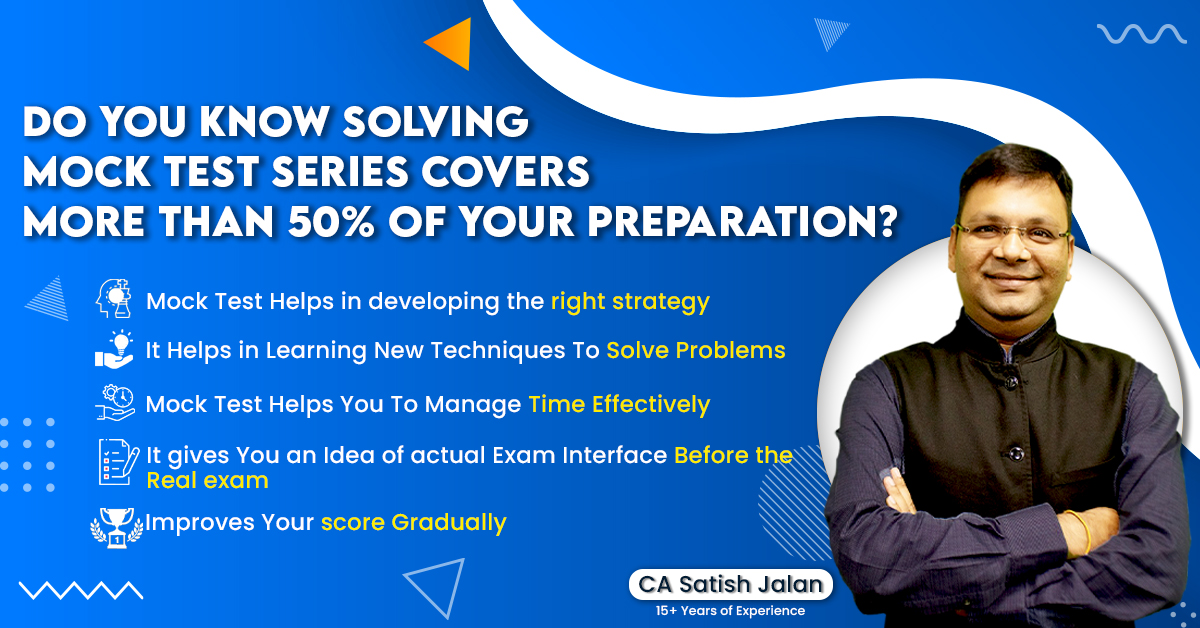 DO YOU KNOW SOLVING MOCK TEST SERIES COVERS MORE THAN 50% OF YOUR PREPARATION?

Mock Test Helps in developing the right strategy

It Helps in Learning New Techniques To Solve Problems

Mock Test Helps You To Manage Time Effectively

It gives You an Idea of actual Exam Interface Before the Real exam

Improves Your score Gradually

CA Satish Jalan
15+ Years of Experience